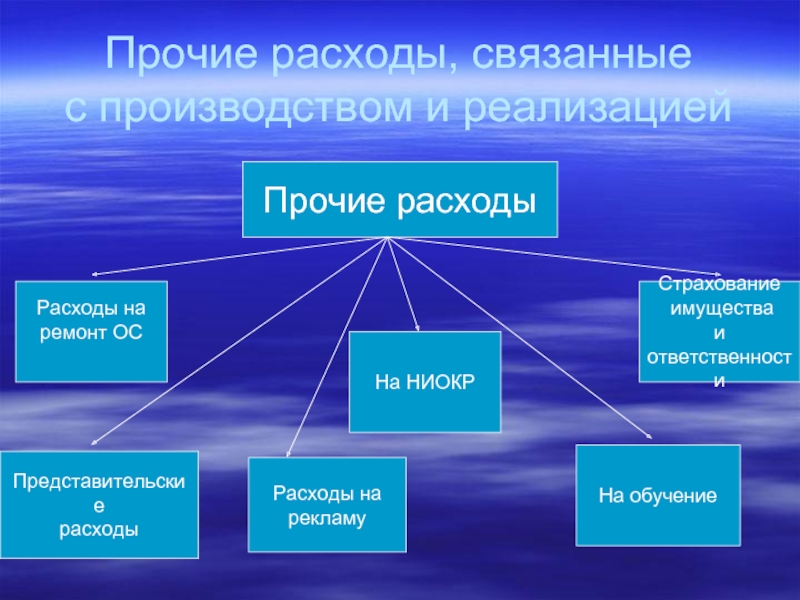 Прочие расходы, связанные с производством и реализацией

Прочие расходы

Расходы на ремонт ОС

Страхование имущества и ответственности

На НИОКР

Представительские расходы

Расходы на рекламу

На обучение